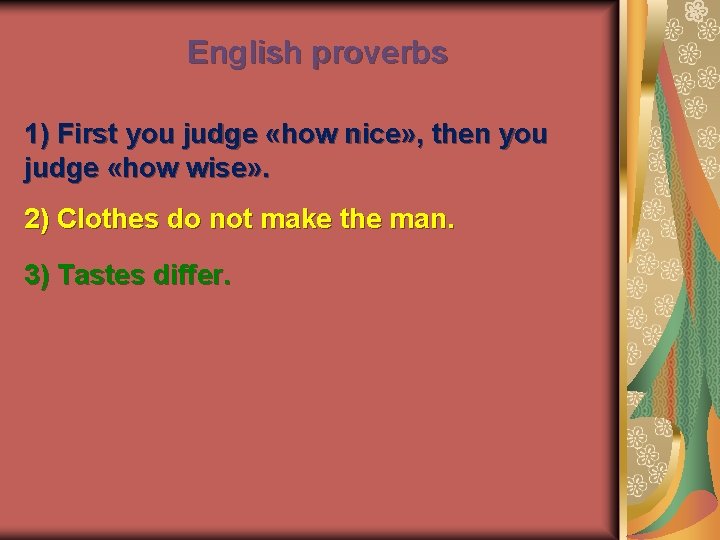 English proverbs

1) First you judge «how nice», then you judge «how wise».

2) Clothes do not make the man.

3) Tastes differ.